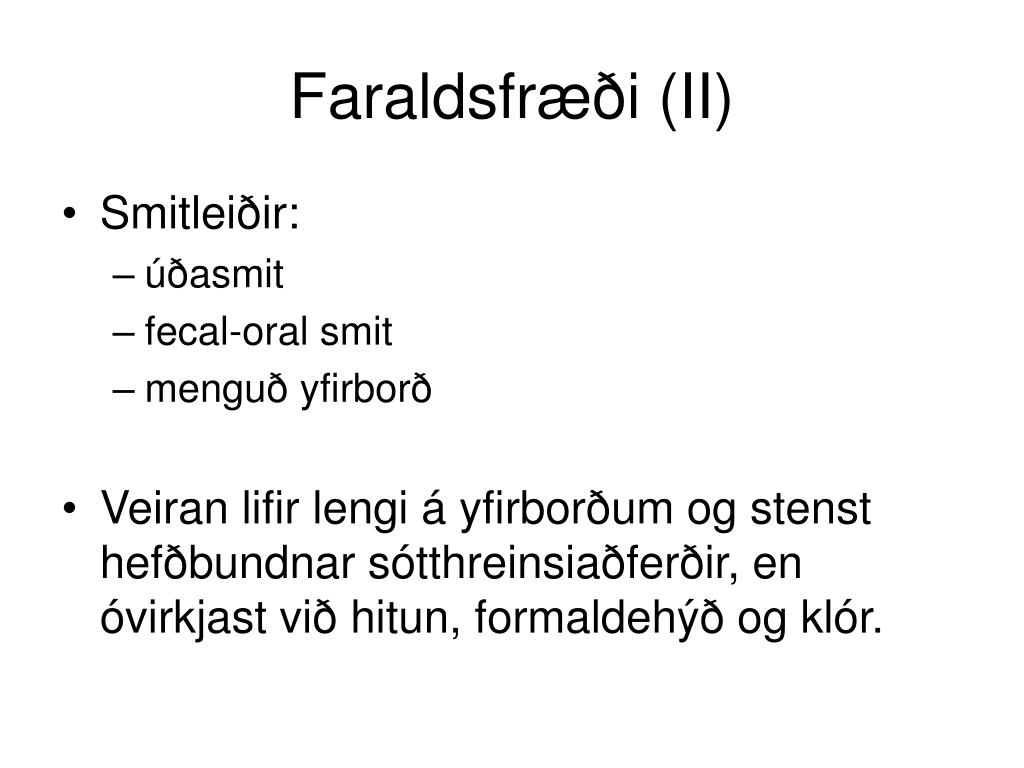 Faraldsfræði (II)

• Smitleiðir:
– úðasmit
– fecal-oral smit
– menguð yfirborð

• Veiran lifir lengi á yfirborðum og stenst hefðbundnar sótthreinsiaðferðir, en óvirkjast við hitun, formaldehýð og klór.